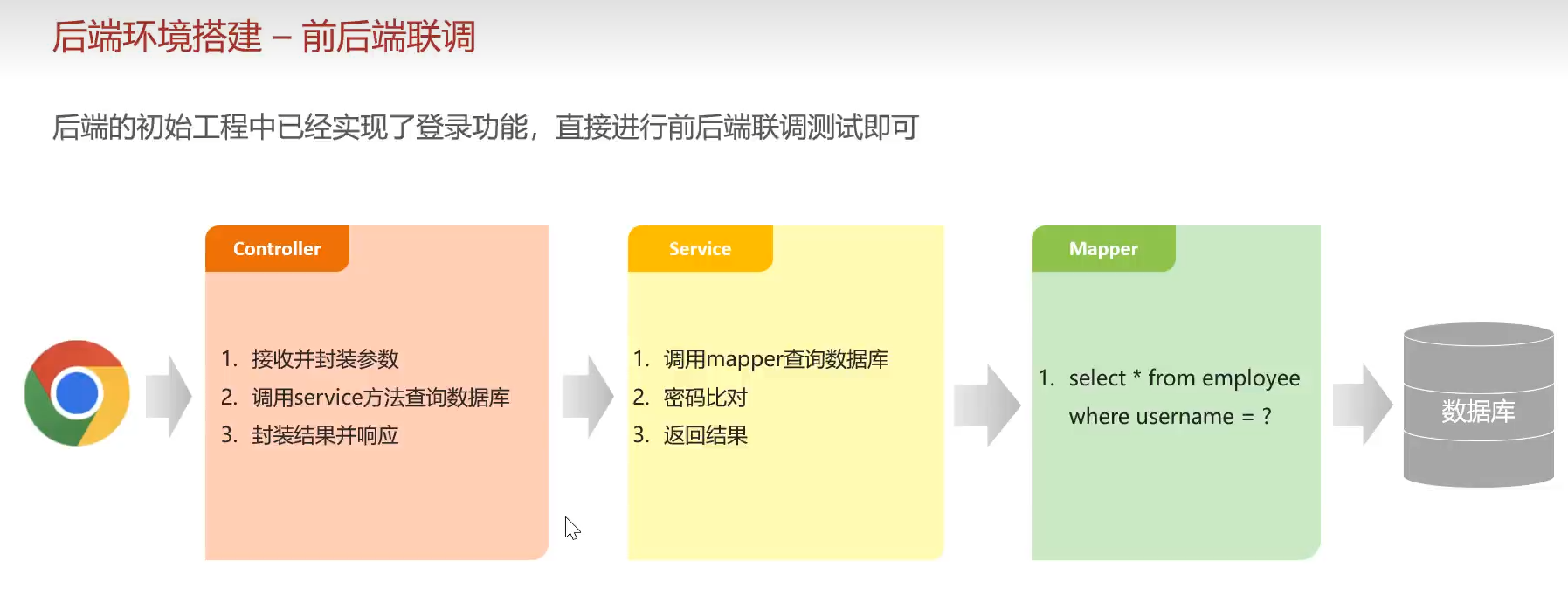 后端环境搭建 – 前后端联调

后端的初始工程中已经实现了登录功能，直接进行前后端联调测试即可

Controller

1. 接收并封装参数
2. 调用service方法查询数据库
3. 封装结果并响应

Service

1. 调用mapper查询数据库
2. 密码比对
3. 返回结果

Mapper

1. select * from employee where username = ?

数据库